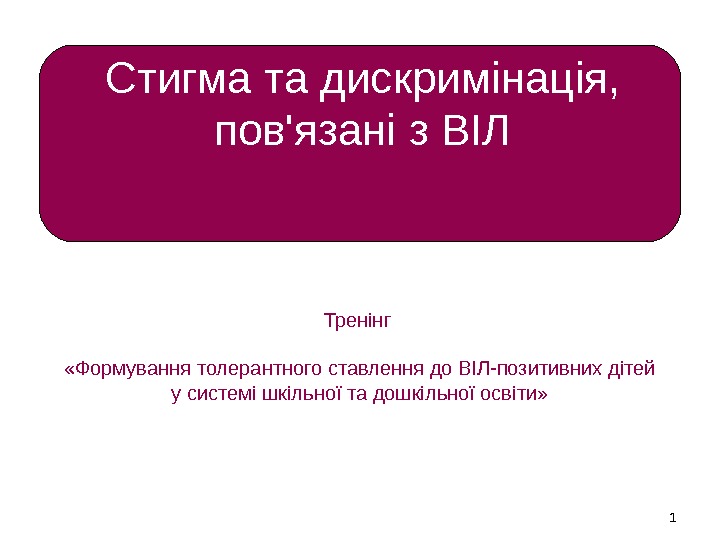 Стигма та дискримінація, пов'язані з ВІЛ

Тренінг

«Формування толерантного ставлення до ВІЛ-позитивних дітей у системі шкільної та дошкільної освіти»

1